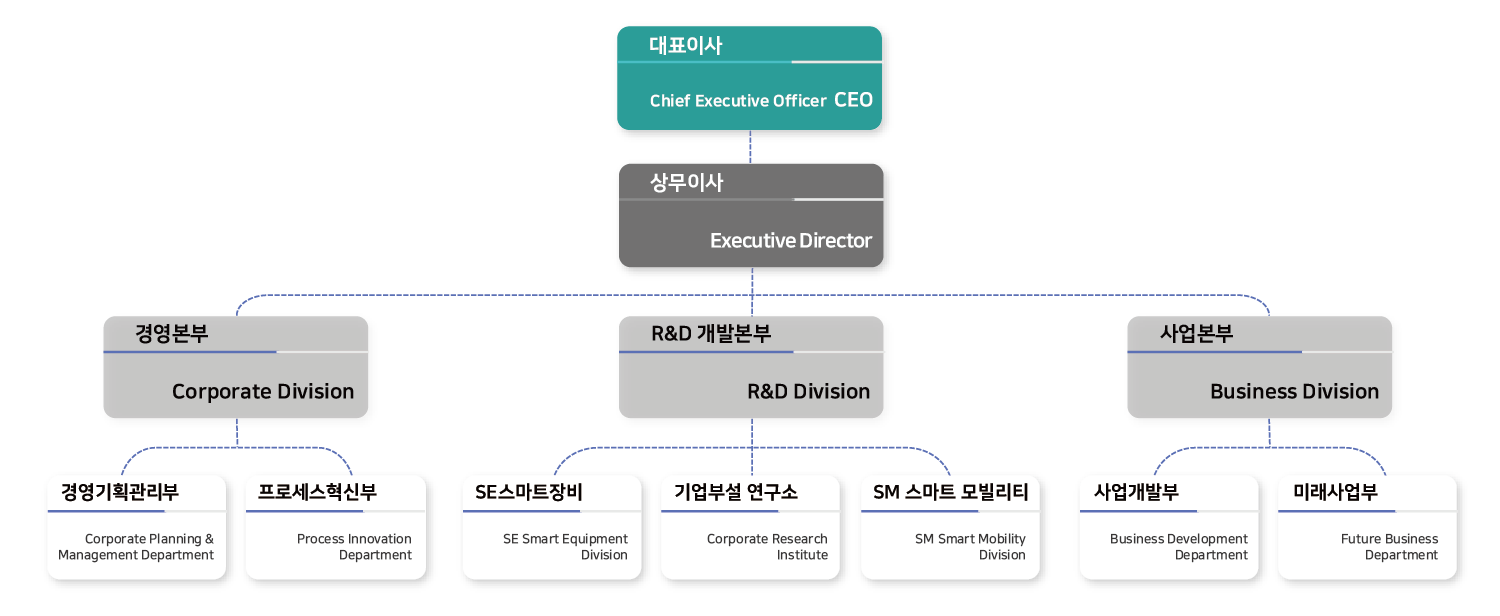 대표이사
Chief Executive Officer CEO

상무이사
Executive Director

경영본부
Corporate Division

R&D 개발본부
R&D Division

사업본부
Business Division

경영기획관리부
Corporate Planning & Management Department

프로세스혁신부
Process Innovation Department

SE스마트장비
SE Smart Equipment Division

기업부설 연구소
Corporate Research Institute

SM 스마트 모빌리티
SM Smart Mobility Division

사업개발부
Business Development Department

미래사업부
Future Business Department